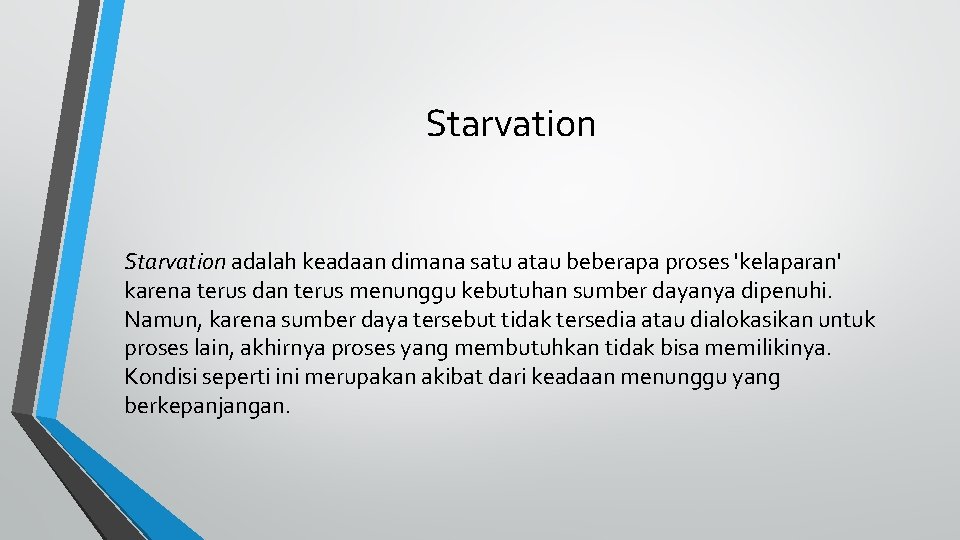 Starvation

Starvation adalah keadaan dimana satu atau beberapa proses 'kelaparan' karena terus dan terus menunggu kebutuhan sumber dayanya dipenuhi. Namun, karena sumber daya tersebut tidak tersedia atau dialokasikan untuk proses lain, akhirnya proses yang membutuhkan tidak bisa memilikinya. Kondisi seperti ini merupakan akibat dari keadaan menunggu yang berkepanjangan.